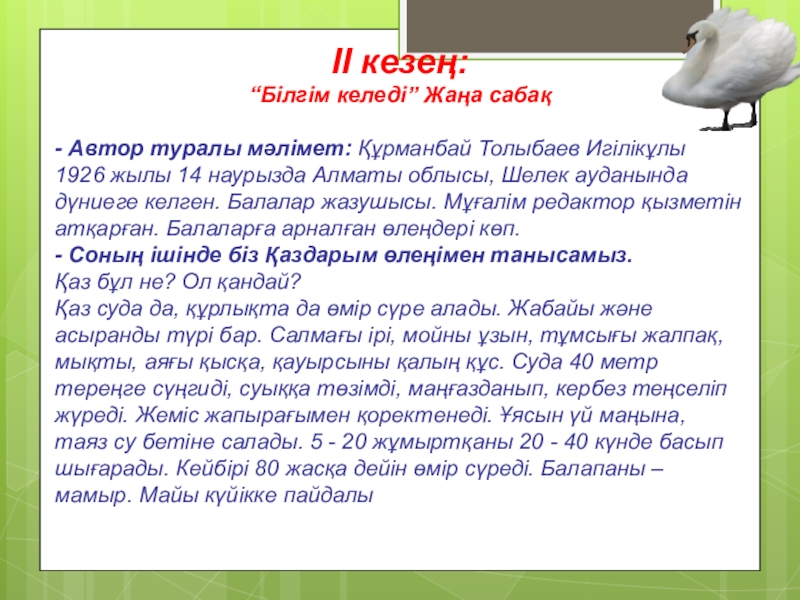 ІІ кезең:
“Білгім келеді” Жаңа сабақ

- Автор туралы мәлімет: Құрманбай Толыбаев Игілікұлы 1926 жылы 14 наурызда Алматы облысы, Шелек ауданында дүниеге келген. Балалар жазушысы. Мұғалім редактор қызметін атқарған. Балаларға арналған өлеңдері көп.
- Соның ішінде біз Қаздарым өлеңімен танысамыз.
Қаз бұл не? Ол қандай?
Қаз суда да, құрлықта да өмір сүре алады. Жабайы және асыранды түрі бар. Салмағы ірі, мойны ұзын, тұмсығы жалпақ, мықты, аяғы қысқа, қауырсыны қалың құс. Суда 40 метр тереңге сүңгиді, суыққа төзімді, маңғазданып, кербез теңселіп жүреді. Жеміс жапырағымен қоректенеді. Ұясын үй маңына, таяз су бетіне салады. 5 - 20 жұмыртқаны 20 - 40 күнде басып шығарады. Кейбірі 80 жасқа дейін өмір сүреді. Балапаны – мамыр. Майы күйікке пайдалы